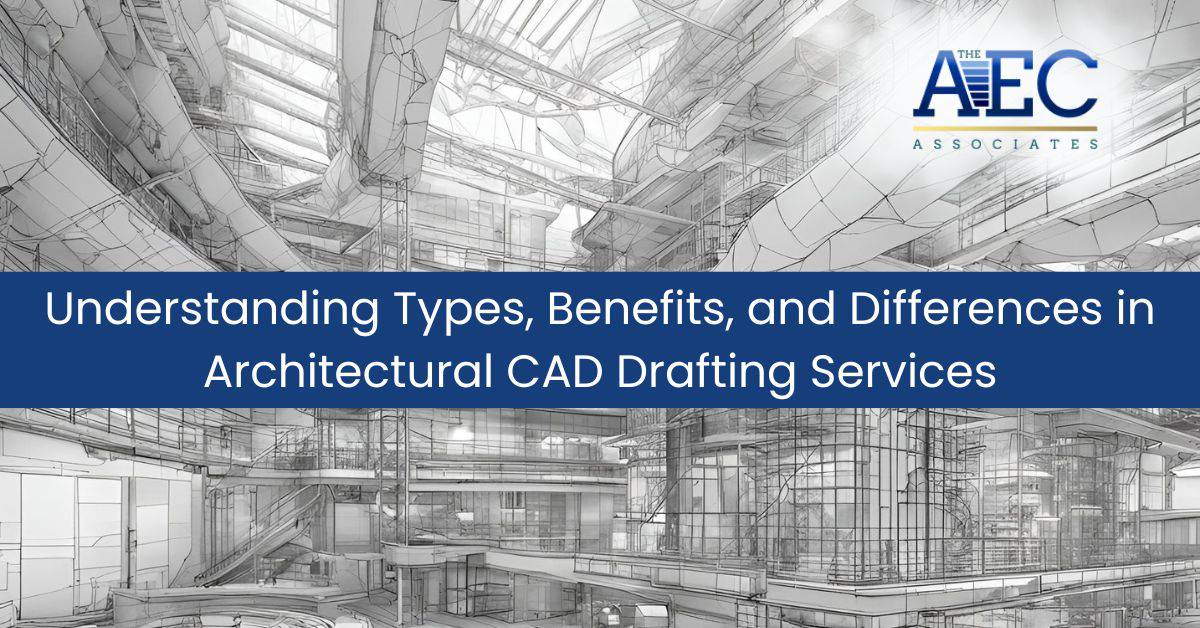 THE AEC
ASSOCIATES

Understanding Types, Benefits, and Differences in Architectural CAD Drafting Services